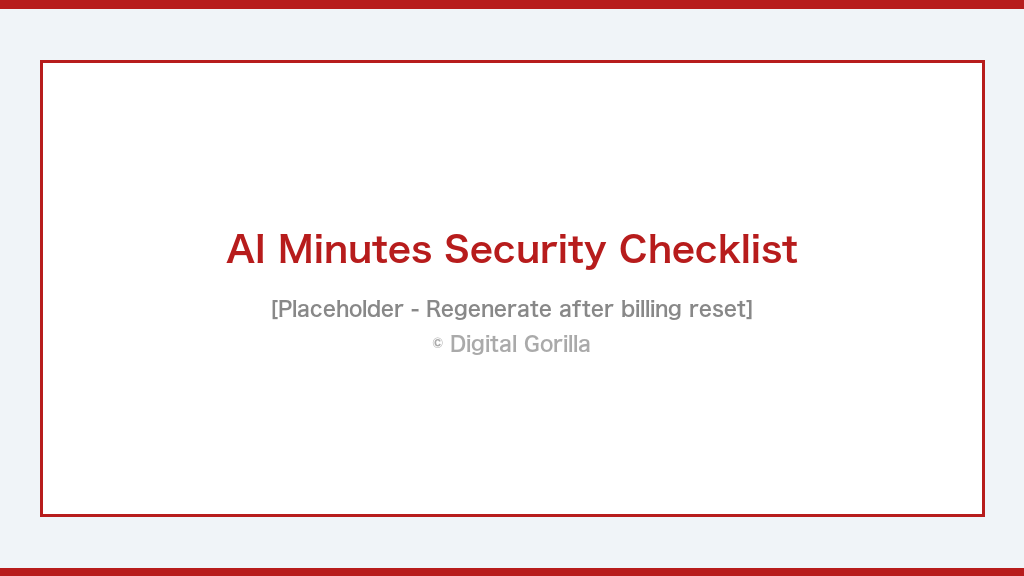 AI Minutes Security Checklist

[Placeholder - Regenerate after billing reset]

© Digital Gorilla